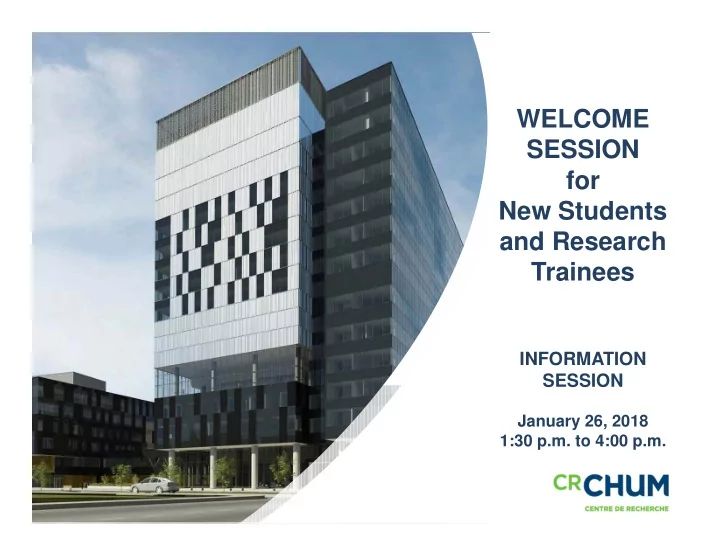 WELCOME SESSION for New Students and Research Trainees

INFORMATION SESSION

January 26, 2018
1:30 p.m. to 4:00 p.m.

CRCHUM
CENTRE DE RECHERCHE